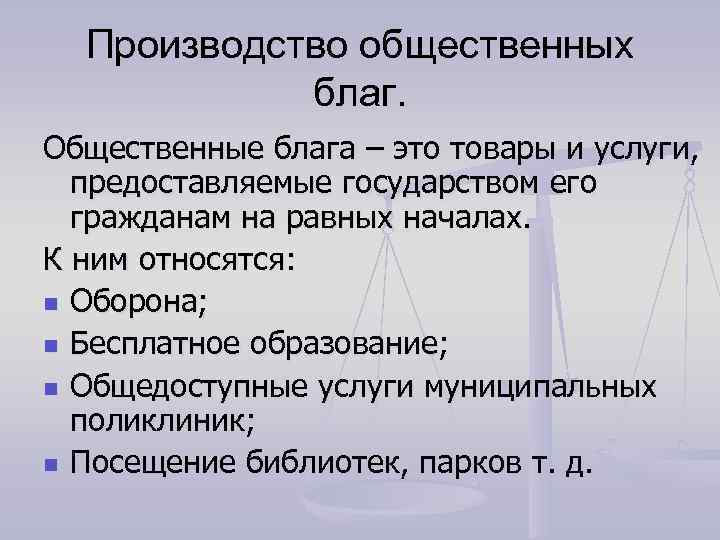 Производство общественных благ.

Общественные блага – это товары и услуги, предоставляемые государством его гражданам на равных началах.

К ним относятся:

- Оборона;
- Бесплатное образование;
- Общедоступные услуги муниципальных поликлиник;
- Посещение библиотек, парков т. д.